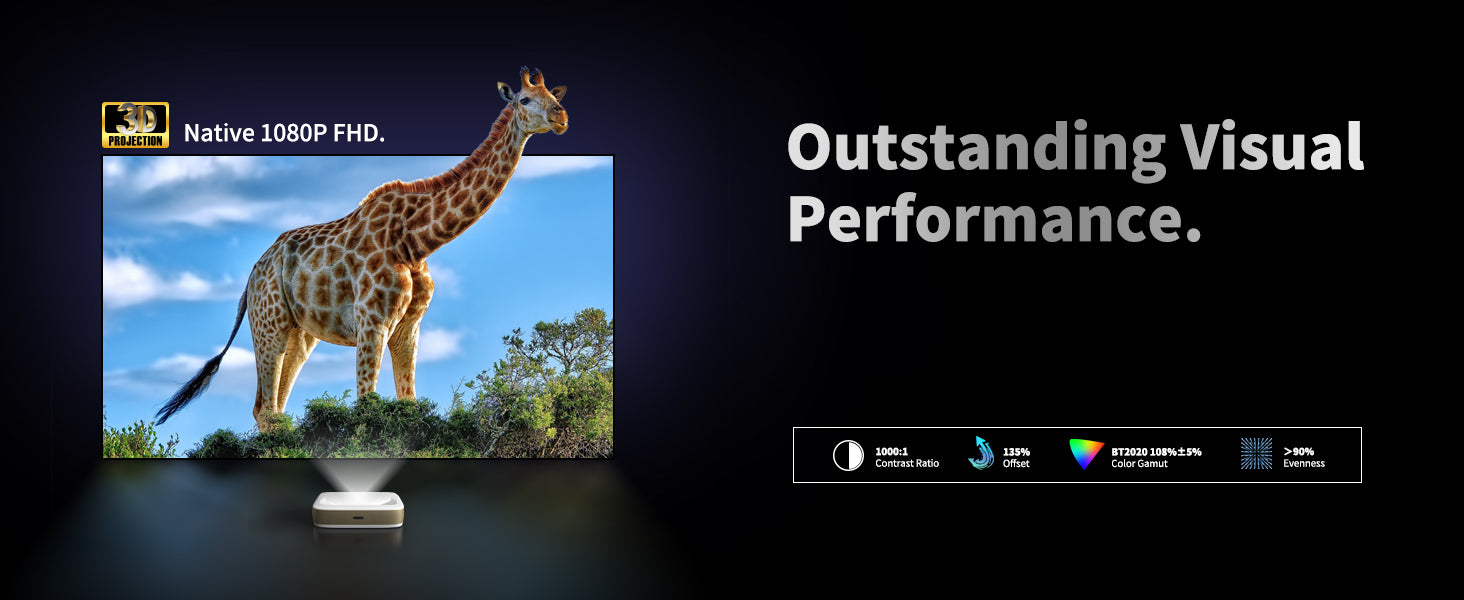 3D PROJECTION

Native 1080P FHD.

Outstanding Visual Performance.

1000:1
Contrast Ratio

135%
Offset

BT2020 108%±5%
Color Gamut

>90%
Evenness